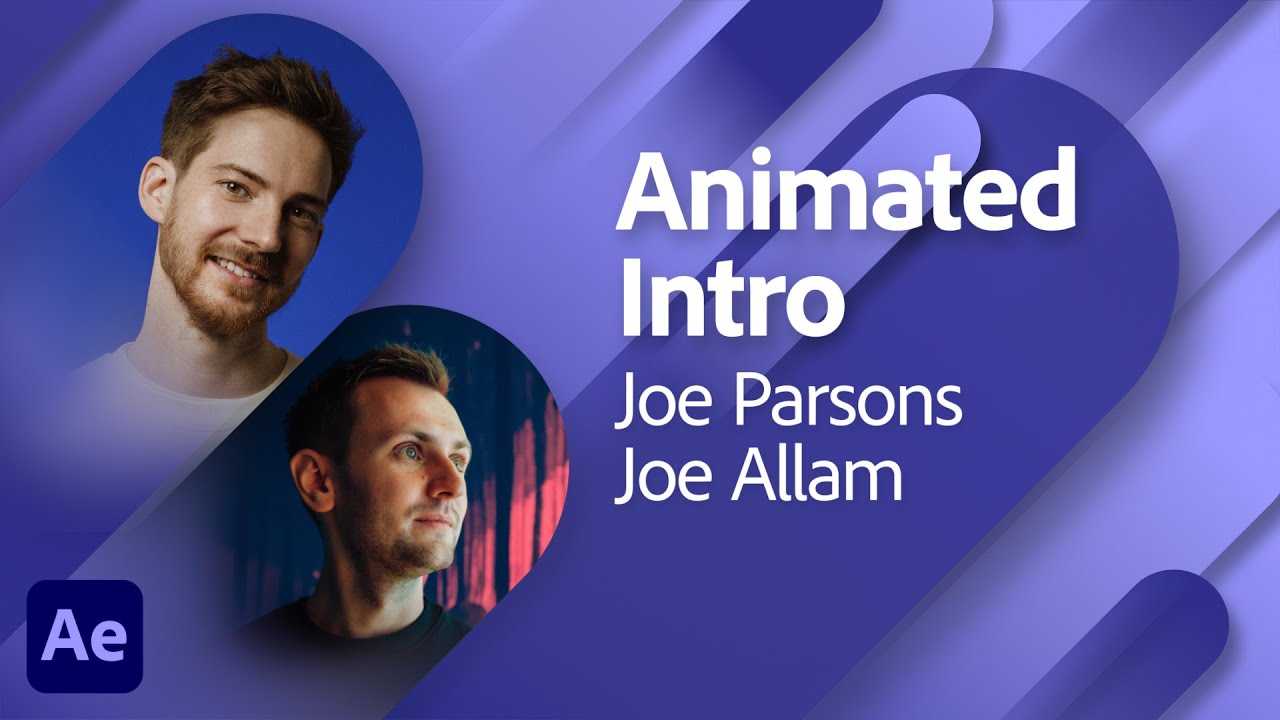 Animated Intro
Joe Parsons
Joe Allam

Ae